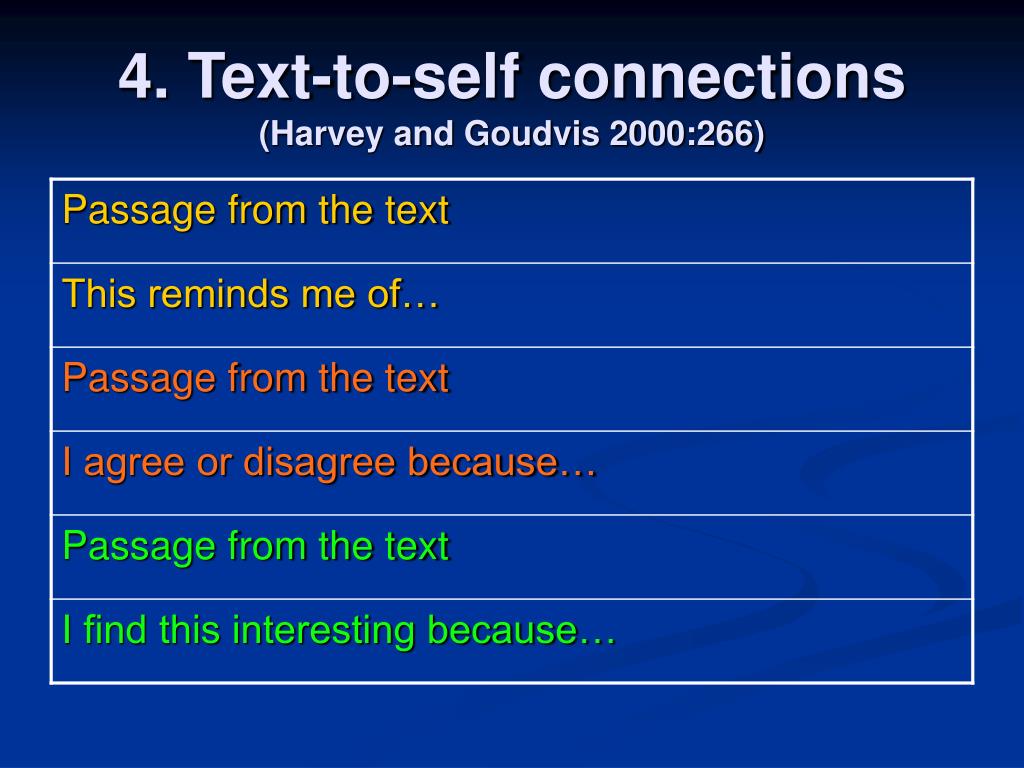 4. Text-to-self connections
(Harvey and Goudvis 2000:266)

| Passage from the text |
|---|
| This reminds me of… |
| Passage from the text |
| I agree or disagree because… |
| Passage from the text |
| I find this interesting because… |